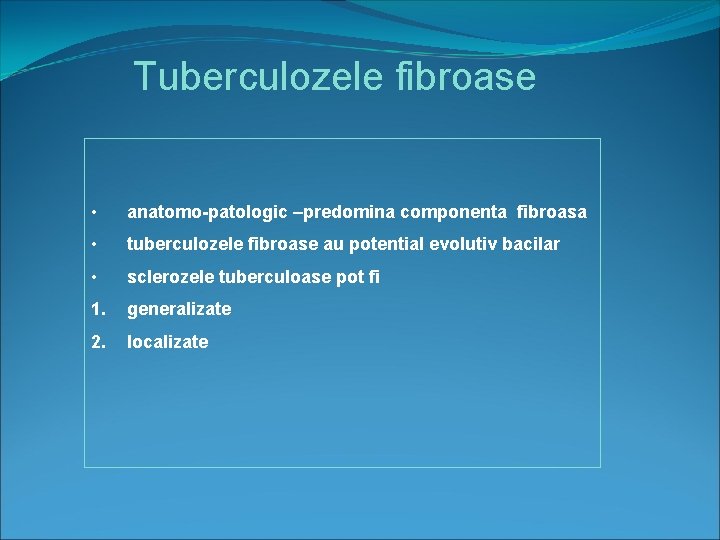 Tuberculozele fibroase

• anatomo-patologic –predomina componenta fibroasa
• tuberculozele fibroase au potential evolutiv bacilar
• sclerozele tuberculoase pot fi
1. generalizate
2. localizate